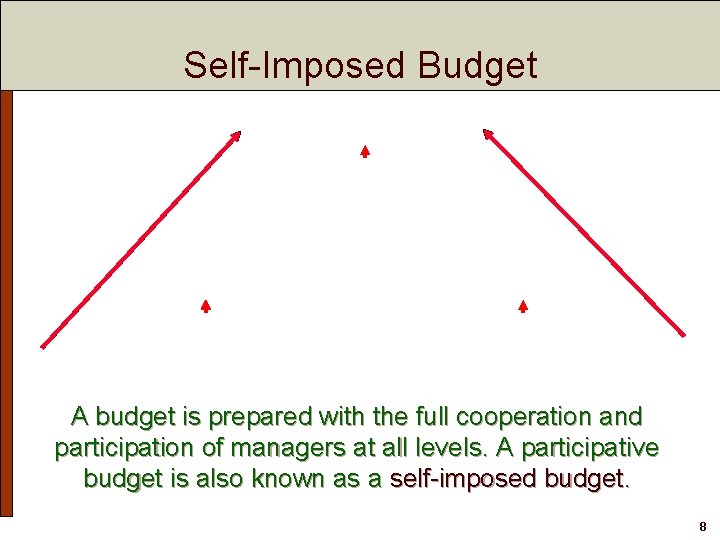 Self-Imposed Budget

A budget is prepared with the full cooperation and participation of managers at all levels. A participative budget is also known as a self-imposed budget.

8